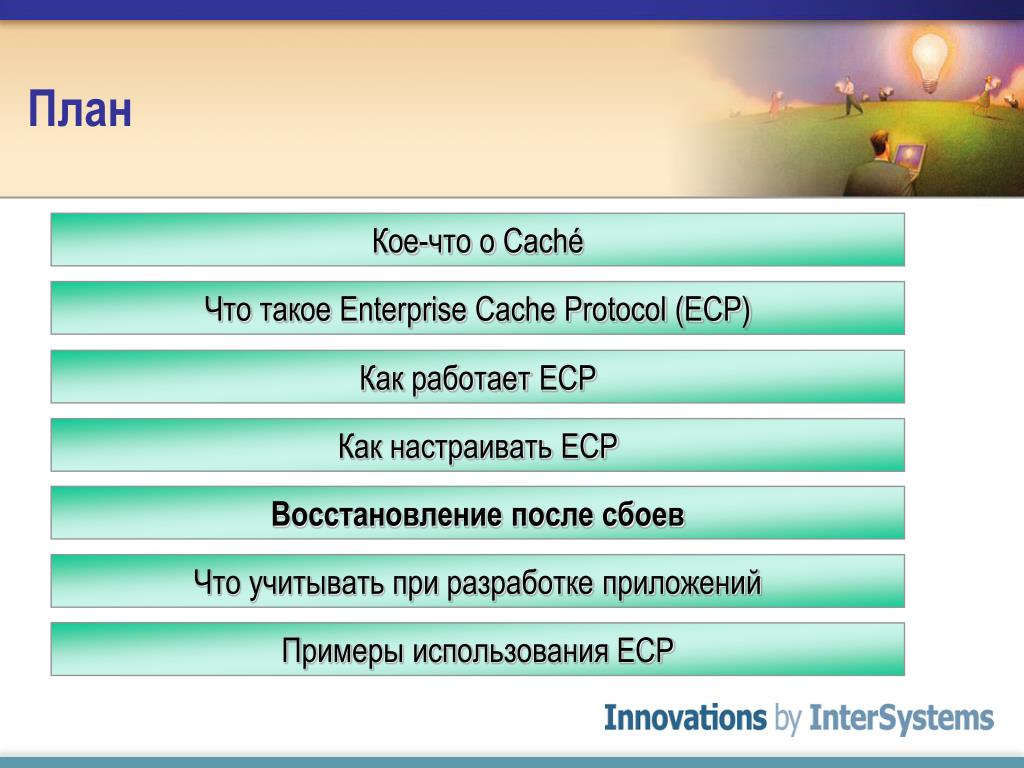 План

Кое-что о Caché

Что такое Enterprise Cache Protocol (ECP)

Как работает ECP

Как настраивать ECP

Восстановление после сбоев

Что учитывать при разработке приложений

Примеры использования ECP

Innovations by InterSystems